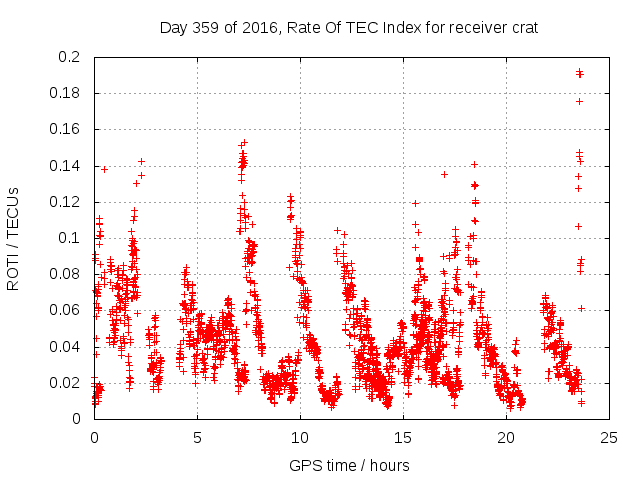 Day 359 of 2016, Rate Of TEC Index for receiver crat

ROTI / TECUs

0.2
0.18
0.16
0.14
0.12
0.1
0.08
0.06
0.04
0.02
0

0
5
10
15
20
25

GPS time / hours